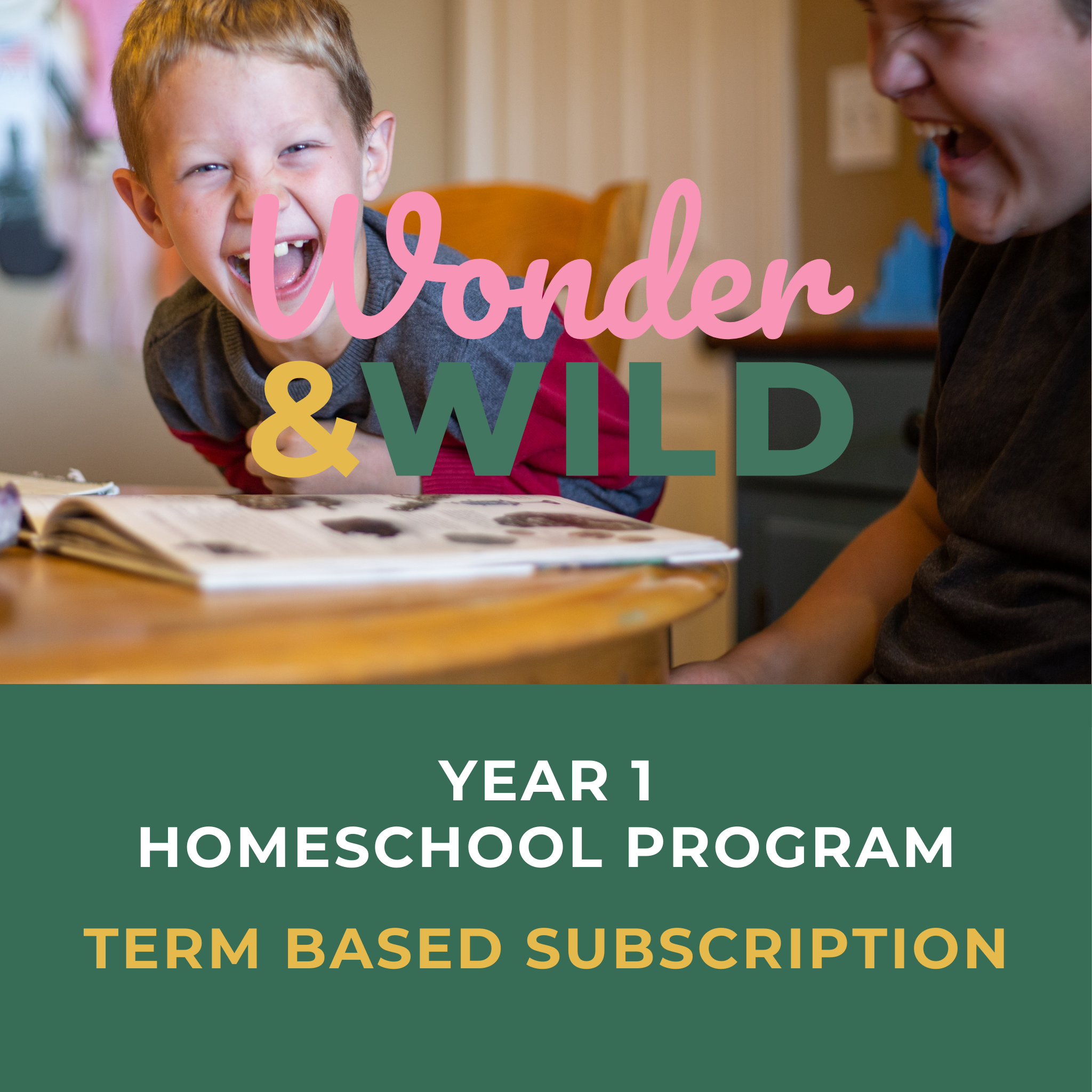 Wonder
&WILD

YEAR 1
HOMESCHOOL PROGRAM

TERM BASED SUBSCRIPTION